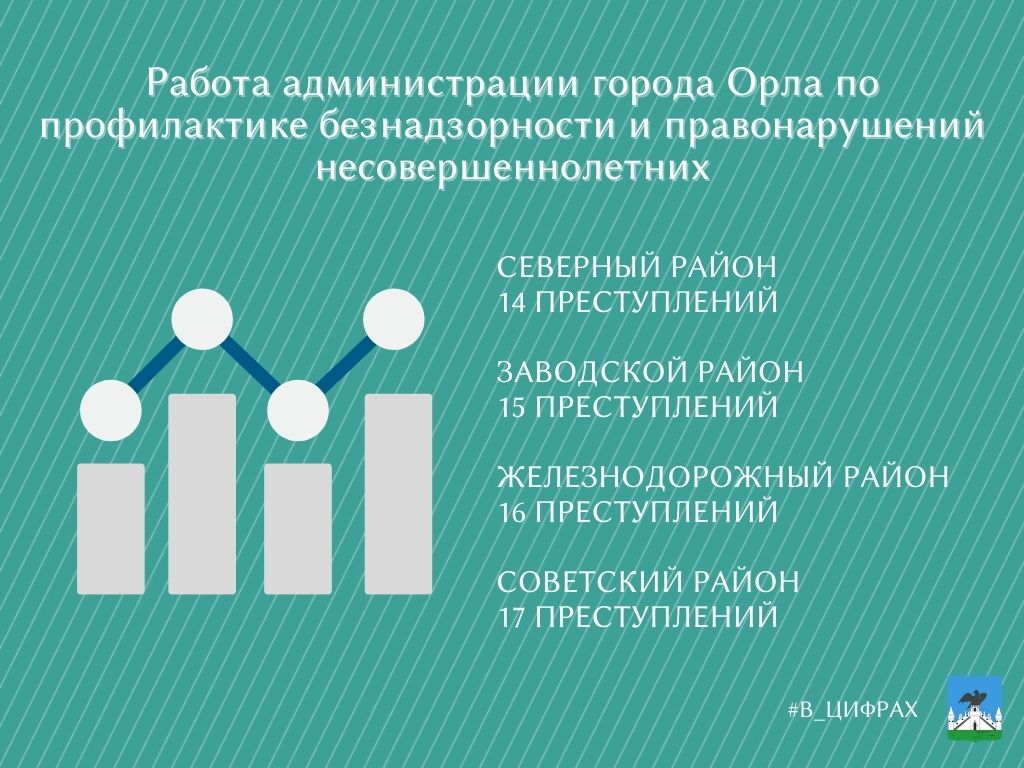 Работа администрации города Орла по профилактике безнадзорности и правонарушений несовершеннолетних

СЕВЕРНЫЙ РАЙОН
14 ПРЕСТУПЛЕНИЙ

ЗАВОДСКОЙ РАЙОН
15 ПРЕСТУПЛЕНИЙ

ЖЕЛЕЗНОДОРОЖНЫЙ РАЙОН
16 ПРЕСТУПЛЕНИЙ

СОВЕТСКИЙ РАЙОН
17 ПРЕСТУПЛЕНИЙ

#В_ЦИФРАХ